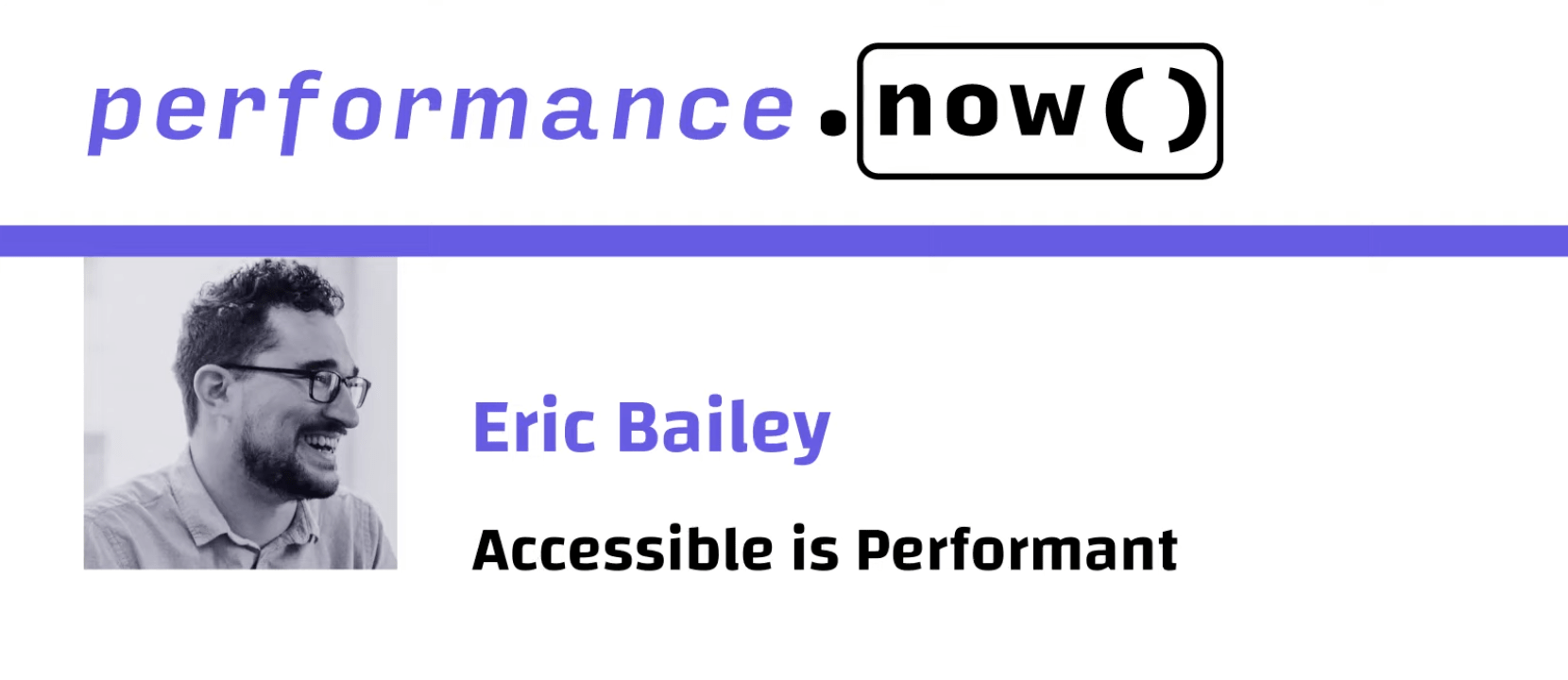 performance.now()

Eric Bailey

Accessible is Performant